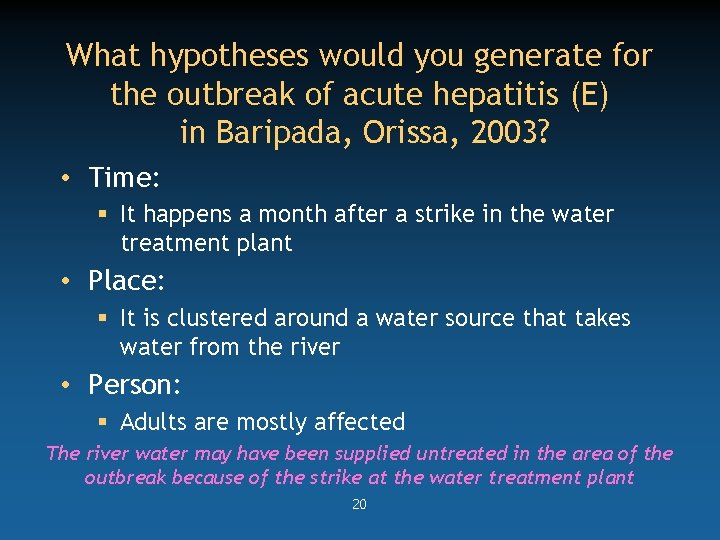 What hypotheses would you generate for the outbreak of acute hepatitis (E) in Baripada, Orissa, 2003?

• Time:
  ▪ It happens a month after a strike in the water treatment plant
• Place:
  ▪ It is clustered around a water source that takes water from the river
• Person:
  ▪ Adults are mostly affected

The river water may have been supplied untreated in the area of the outbreak because of the strike at the water treatment plant

20